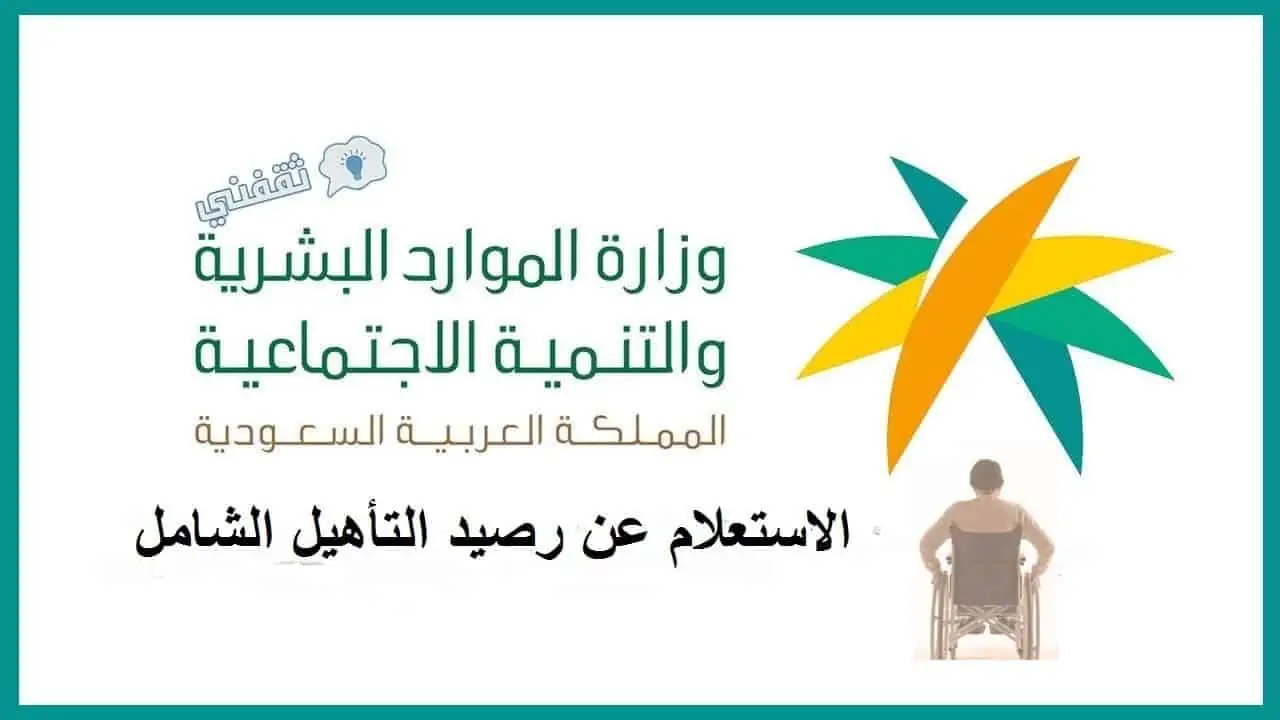 ثقفني

وزارة الموارد البشرية
والتنمية الاجتماعية
المملكة العربية السعودية

الاستعلام عن رصيد التأهيل الشامل